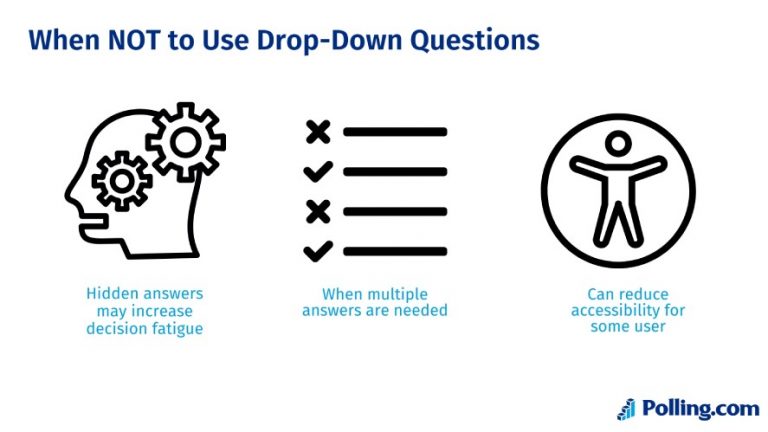 When NOT to Use Drop-Down Questions

Hidden answers may increase decision fatigue

When multiple answers are needed

Can reduce accessibility for some user

Polling.com